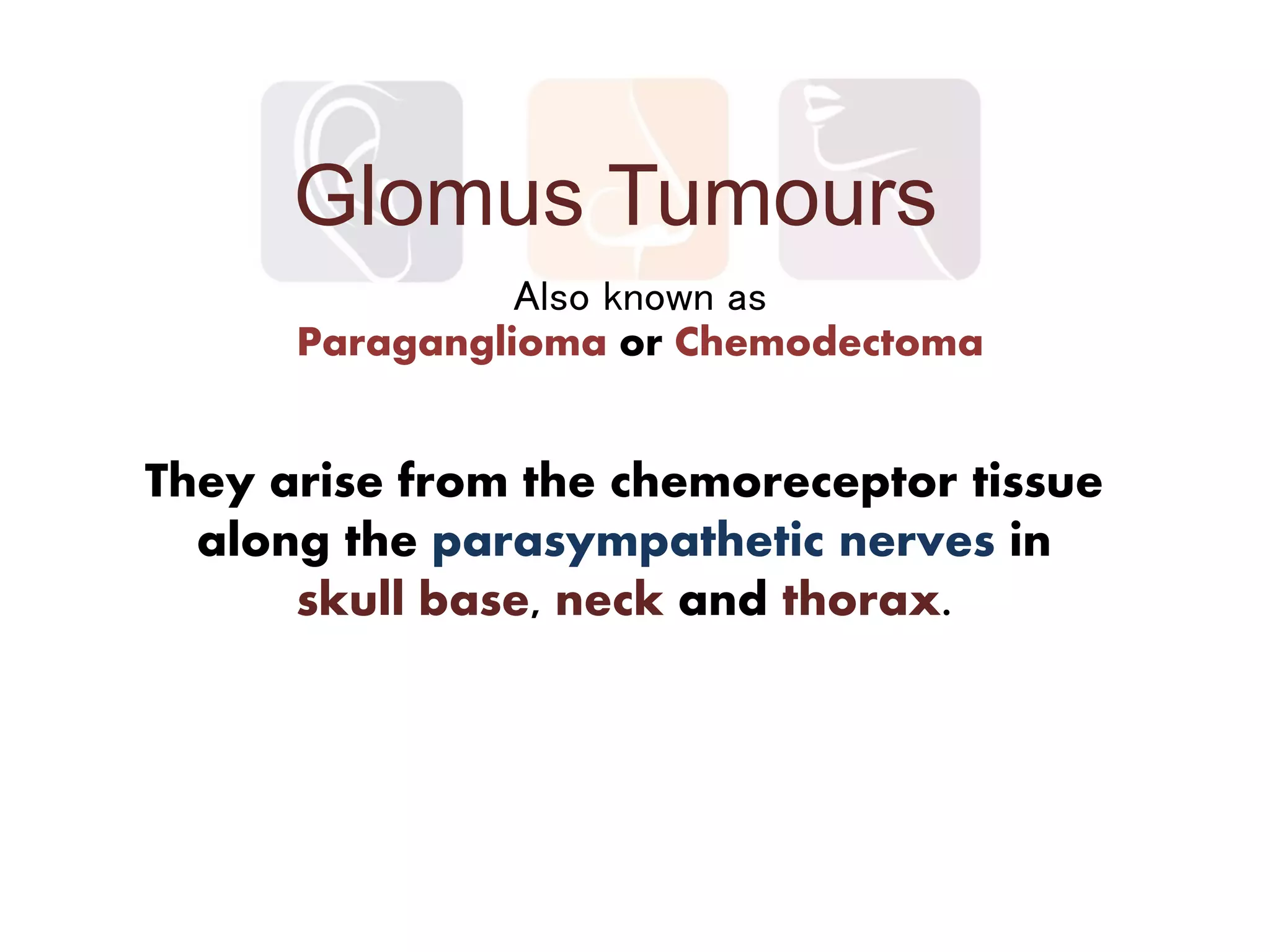 Glomus Tumours

Also known as
Paraganglioma or Chemodectoma

They arise from the chemoreceptor tissue along the parasympathetic nerves in skull base, neck and thorax.